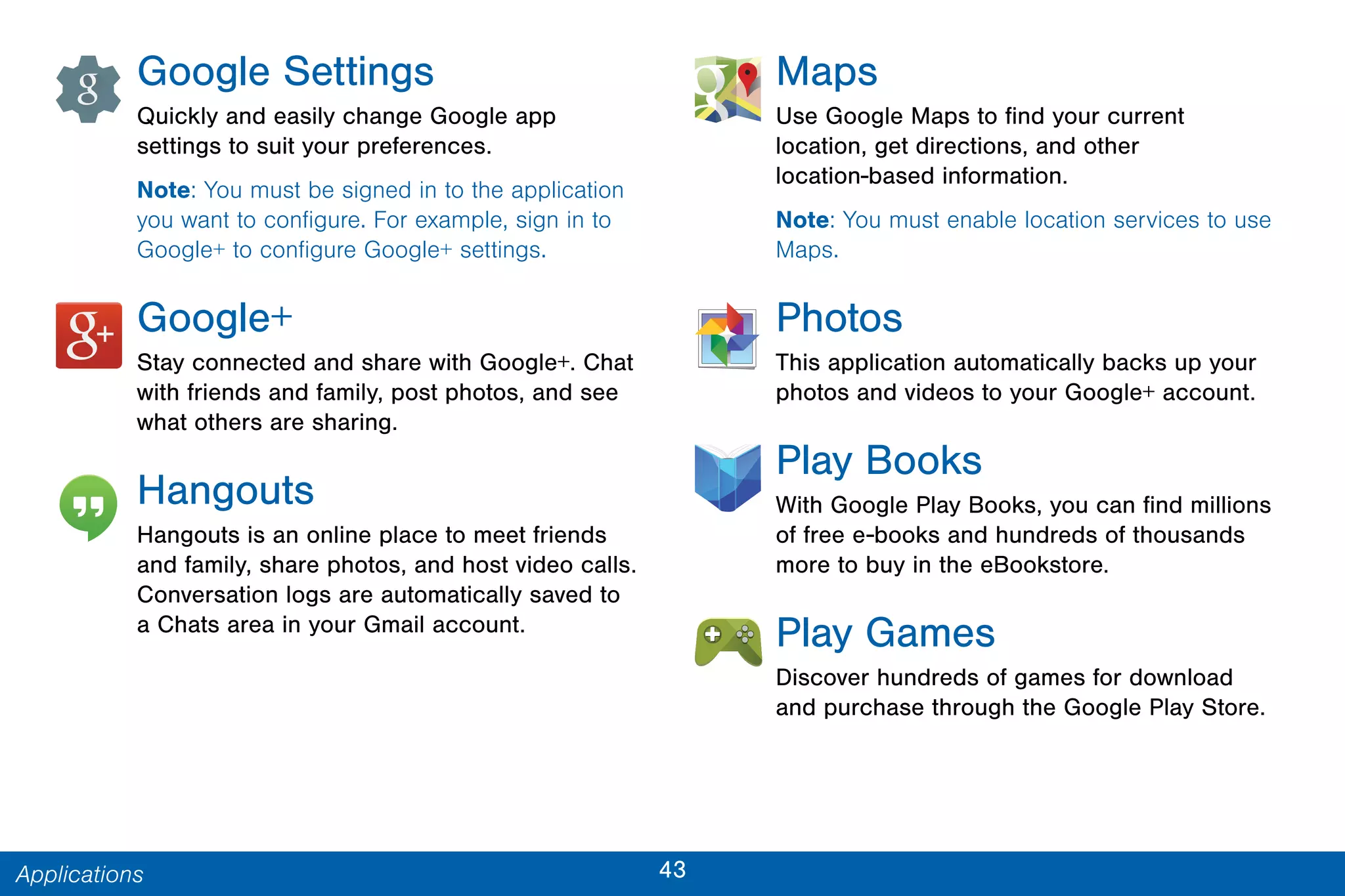 Google Settings

Quickly and easily change Google app settings to suit your preferences.

Note: You must be signed in to the application you want to configure. For example, sign in to Google+ to configure Google+ settings.

Google+

Stay connected and share with Google+. Chat with friends and family, post photos, and see what others are sharing.

Hangouts

Hangouts is an online place to meet friends and family, share photos, and host video calls. Conversation logs are automatically saved to a Chats area in your Gmail account.

Maps

Use Google Maps to find your current location, get directions, and other location-based information.

Note: You must enable location services to use Maps.

Photos

This application automatically backs up your photos and videos to your Google+ account.

Play Books

With Google Play Books, you can find millions of free e-books and hundreds of thousands more to buy in the eBookstore.

Play Games

Discover hundreds of games for download and purchase through the Google Play Store.

Applications

43